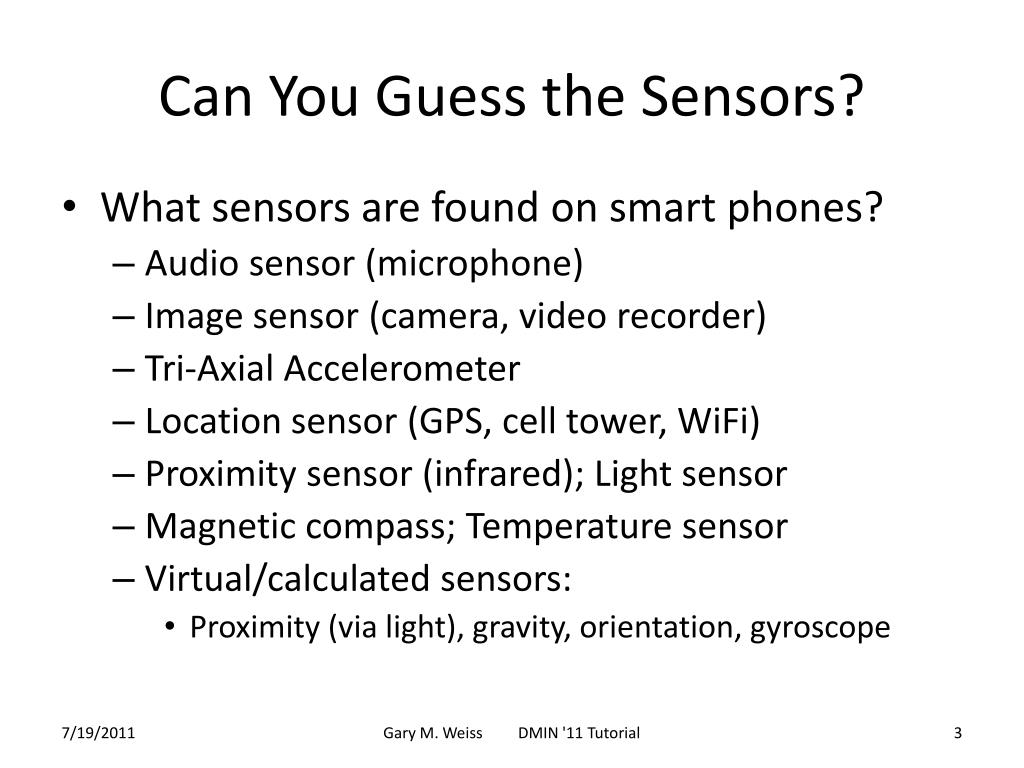 Can You Guess the Sensors?

• What sensors are found on smart phones?
– Audio sensor (microphone)
– Image sensor (camera, video recorder)
– Tri-Axial Accelerometer
– Location sensor (GPS, cell tower, WiFi)
– Proximity sensor (infrared); Light sensor
– Magnetic compass; Temperature sensor
– Virtual/calculated sensors:
• Proximity (via light), gravity, orientation, gyroscope

7/19/2011 Gary M. Weiss DMIN '11 Tutorial 3